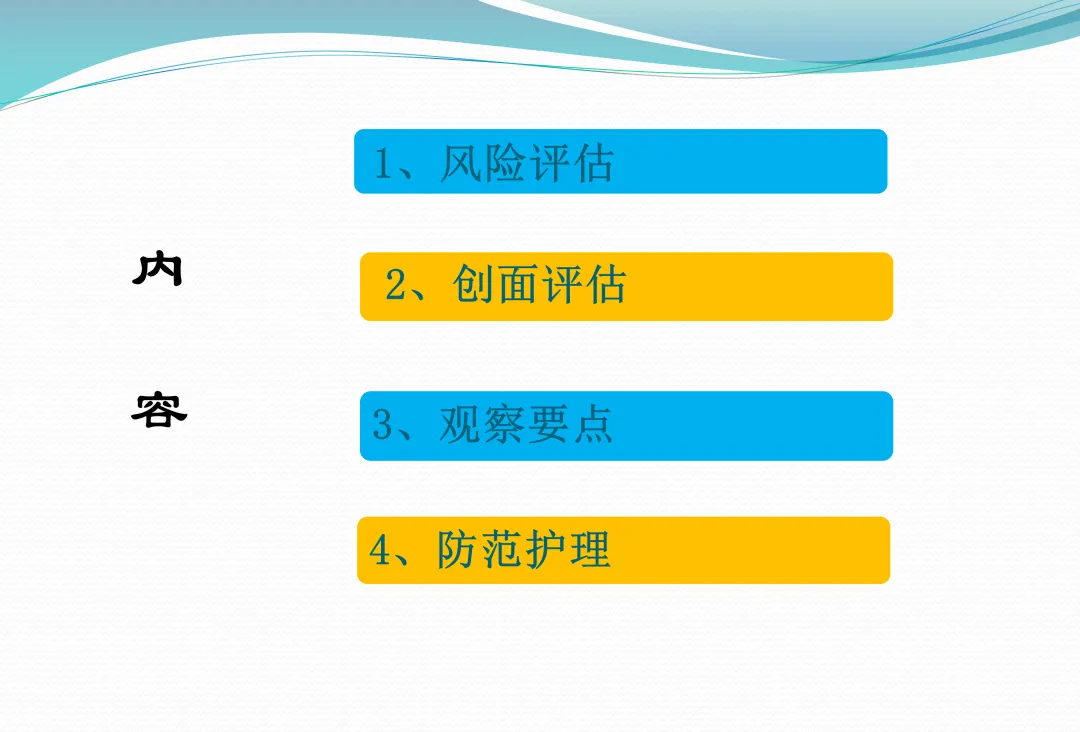 内

容

1、风险评估

2、创面评估

3、观察要点

4、防范护理